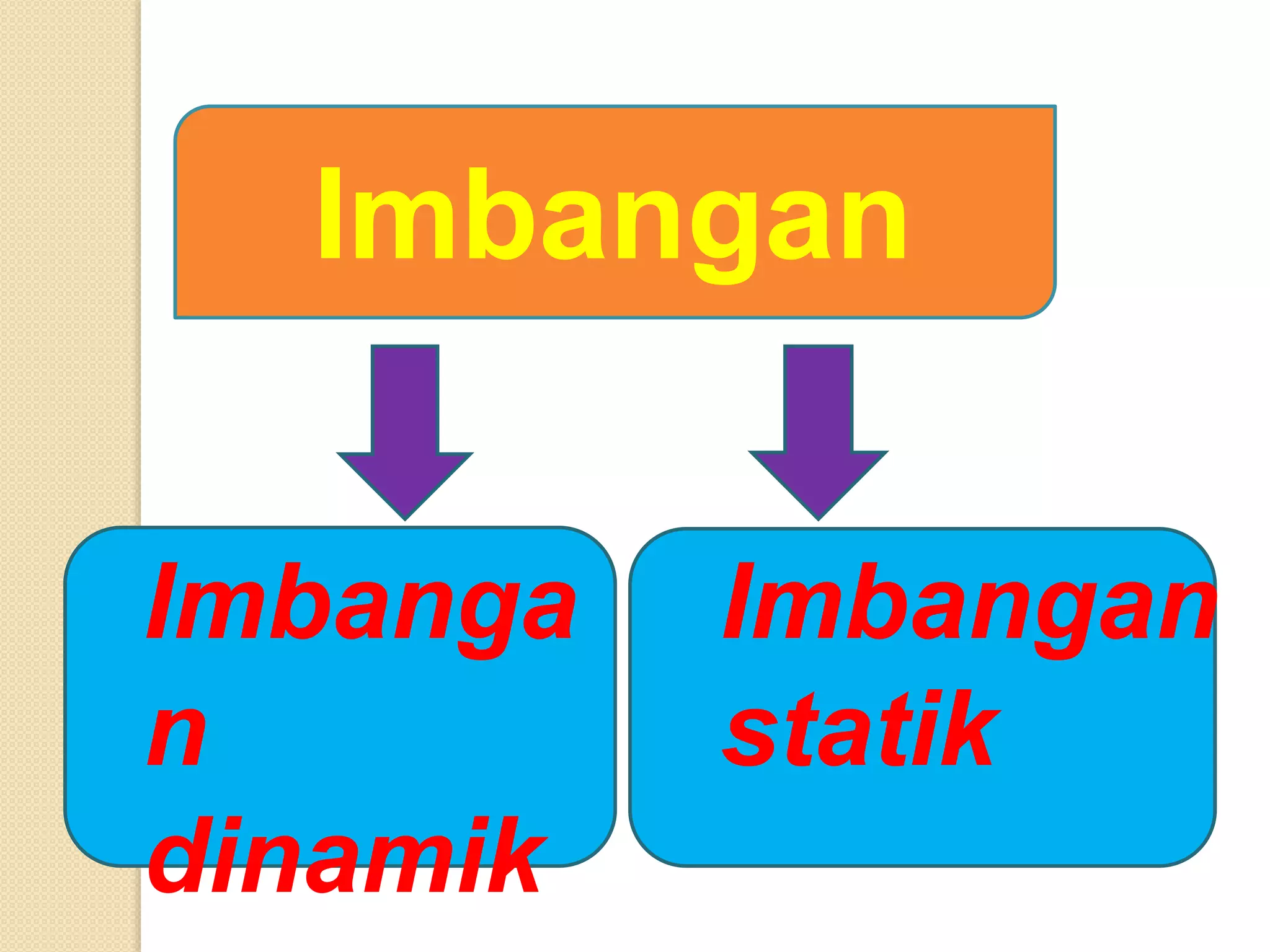 Imbangan

Imbangan dinamik

Imbangan statik